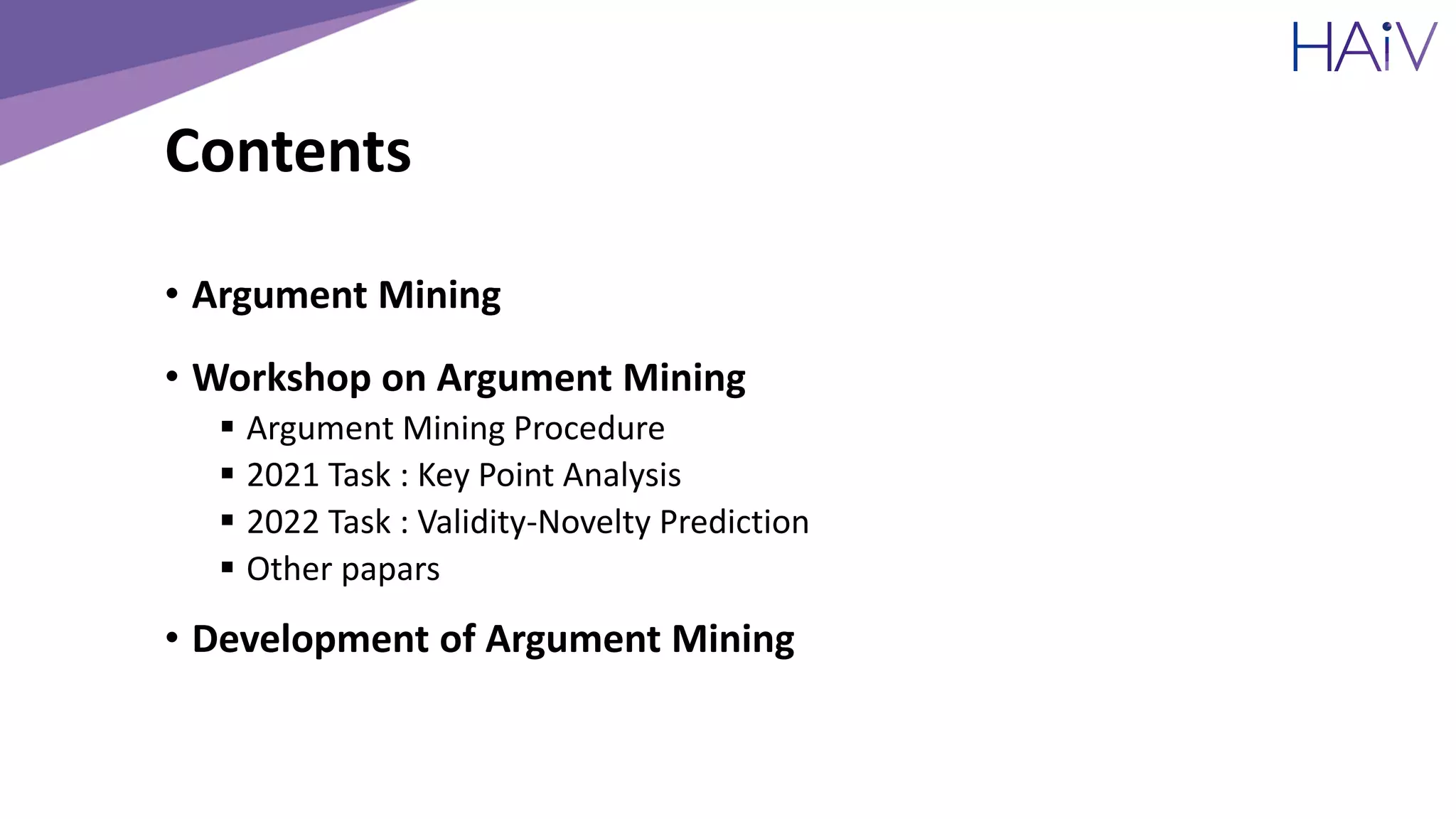 HAiV

Contents

• Argument Mining

• Workshop on Argument Mining
▪ Argument Mining Procedure
▪ 2021 Task : Key Point Analysis
▪ 2022 Task : Validity-Novelty Prediction
▪ Other papars

• Development of Argument Mining